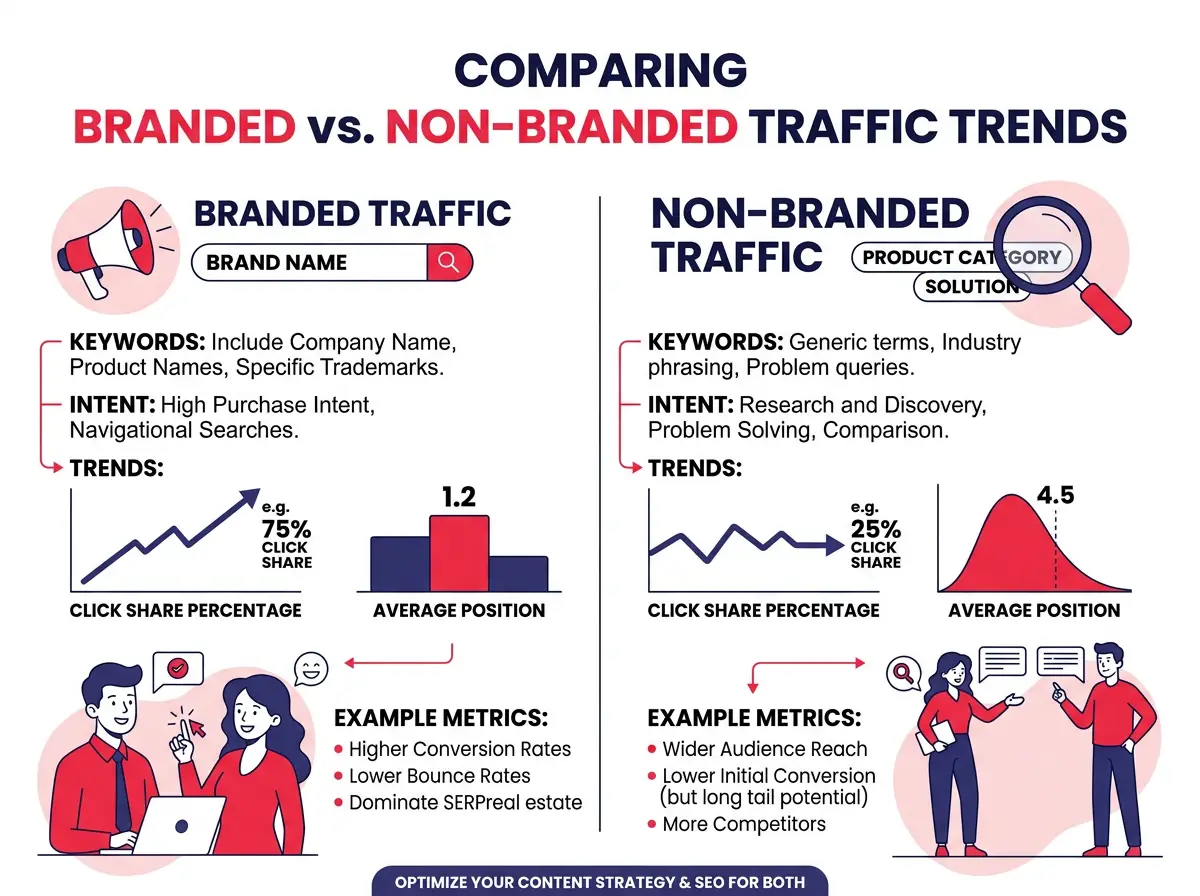 COMPARING
BRANDED vs. NON-BRANDED TRAFFIC TRENDS

BRANDED TRAFFIC
BRAND NAME

KEYWORDS: Include Company Name, Product Names, Specific Trademarks.

INTENT: High Purchase Intent, Navigational Searches.

TRENDS:

e.g. 75% CLICK SHARE

CLICK SHARE PERCENTAGE

1.2

AVERAGE POSITION

EXAMPLE METRICS:
• Higher Conversion Rates
• Lower Bounce Rates
• Dominate SERPreal estate

NON-BRANDED TRAFFIC
PRODUCT CATEGORY
SOLUTION

KEYWORDS: Generic terms, Industry phrasing, Problem queries.

INTENT: Research and Discovery, Problem Solving, Comparison.

TRENDS:

e.g. 25% CLICK SHARE

CLICK SHARE PERCENTAGE

4.5

AVERAGE POSITION

EXAMPLE METRICS:
• Wider Audience Reach
• Lower Initial Conversion (but long tail potential)
• More Competitors

OPTIMIZE YOUR CONTENT STRATEGY & SEO FOR BOTH